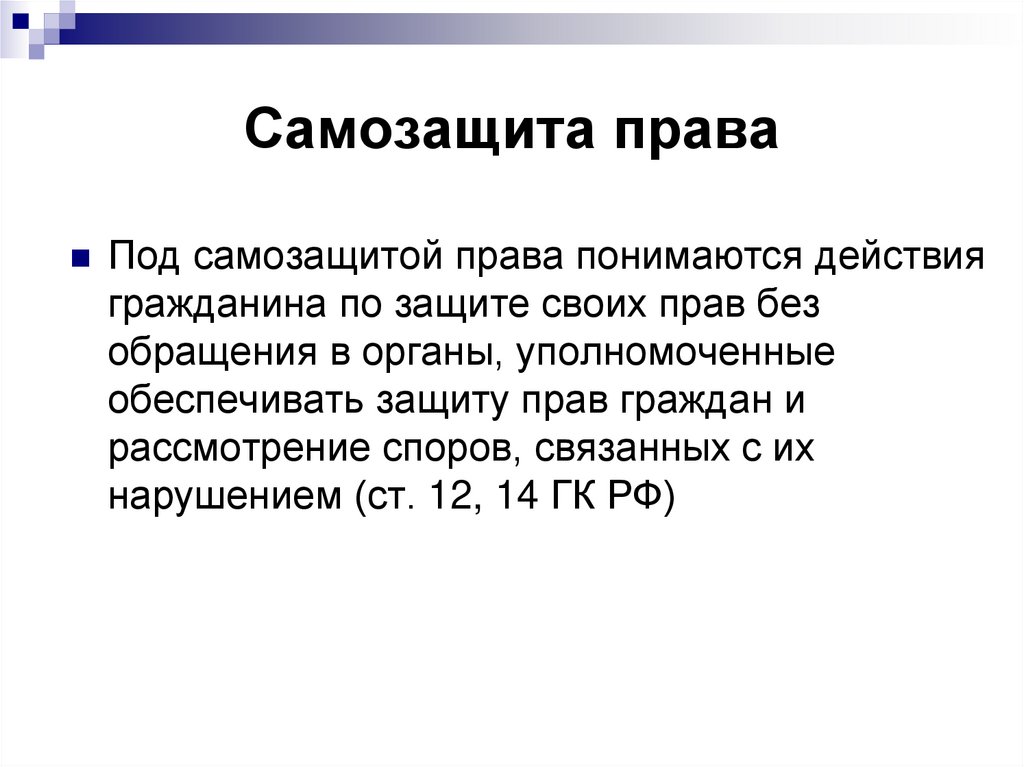 Самозащита права

Под самозащитой права понимаются действия гражданина по защите своих прав без обращения в органы, уполномоченные обеспечивать защиту прав граждан и рассмотрение споров, связанных с их нарушением (ст. 12, 14 ГК РФ)